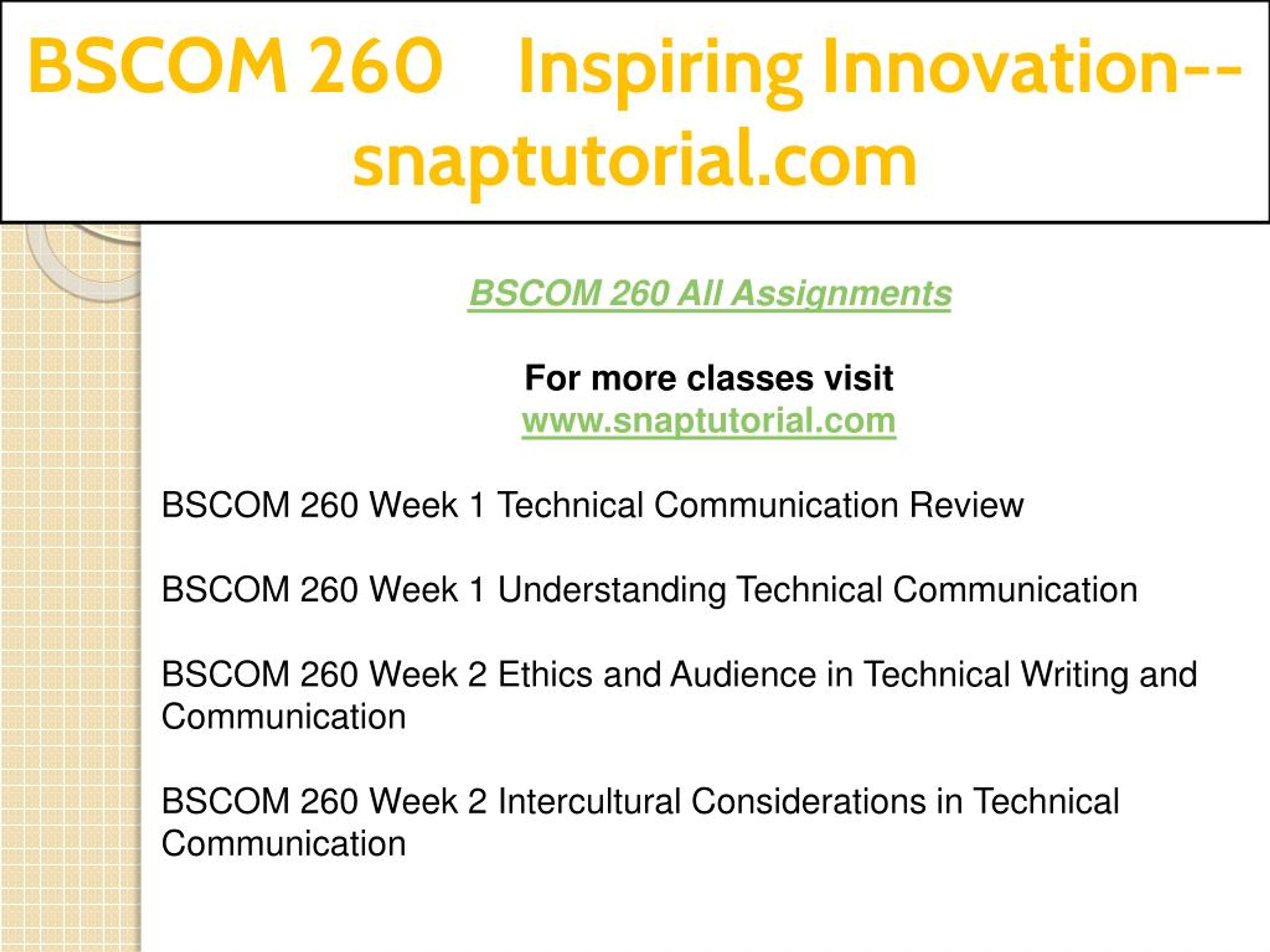 BSCOM 260 Inspiring Innovation--snaptutorial.com

BSCOM 260 All Assignments

For more classes visit
www.snaptutorial.com

BSCOM 260 Week 1 Technical Communication Review

BSCOM 260 Week 1 Understanding Technical Communication

BSCOM 260 Week 2 Ethics and Audience in Technical Writing and Communication

BSCOM 260 Week 2 Intercultural Considerations in Technical Communication